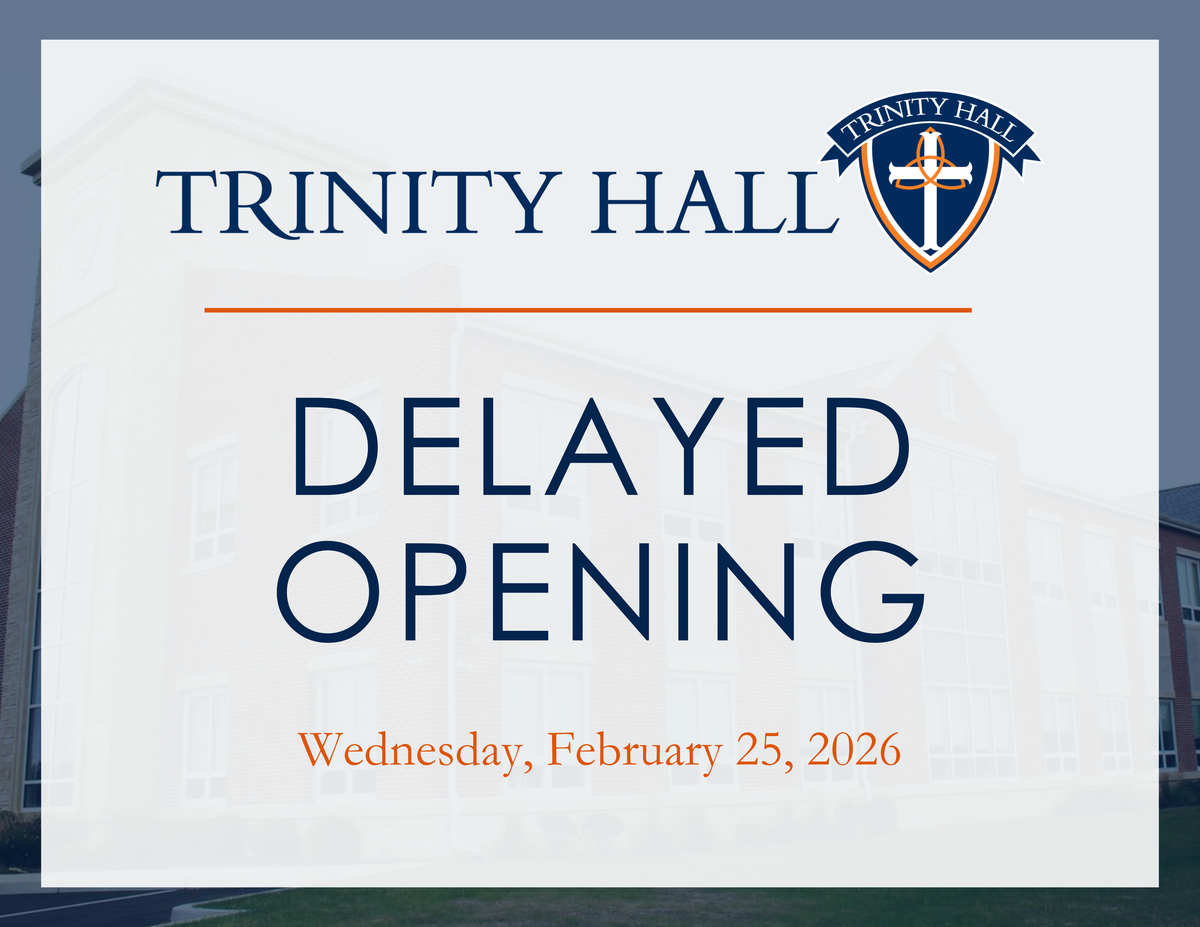 TRINITY HALL

TRINITY HALL

DELAYED OPENING

Wednesday, February 25, 2026